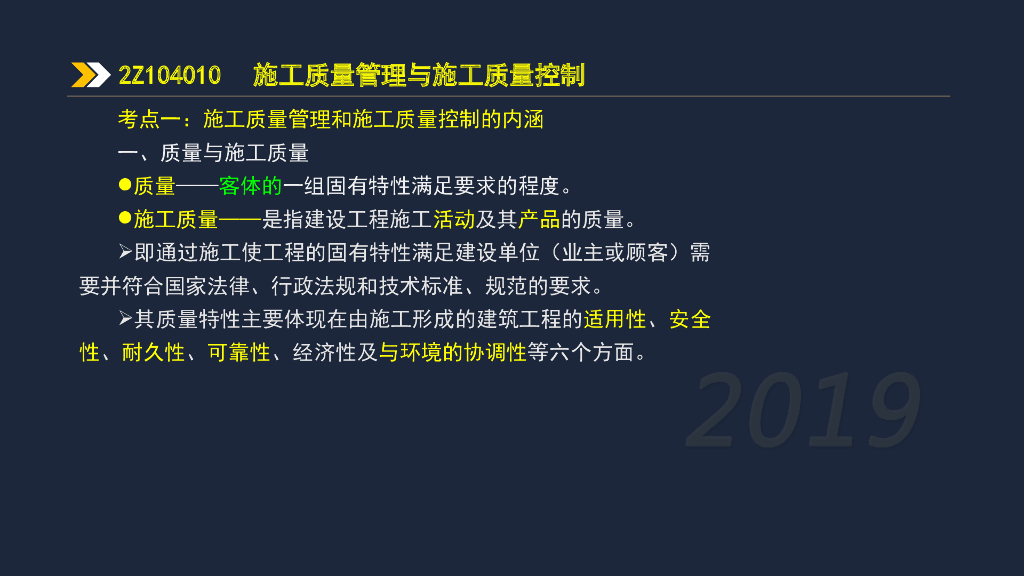 2Z104010 施工质量管理与施工质量控制

考点一：施工质量管理和施工质量控制的内涵

一、质量与施工质量

●质量——客体的一组固有特性满足要求的程度。

●施工质量——是指建设工程施工活动及其产品的质量。

➢即通过施工使工程的固有特性满足建设单位（业主或顾客）需要并符合国家法律、行政法规和技术标准、规范的要求。

➢其质量特性主要体现在由施工形成的建筑工程的适用性、安全性、耐久性、可靠性、经济性及与环境的协调性等六个方面。

2019